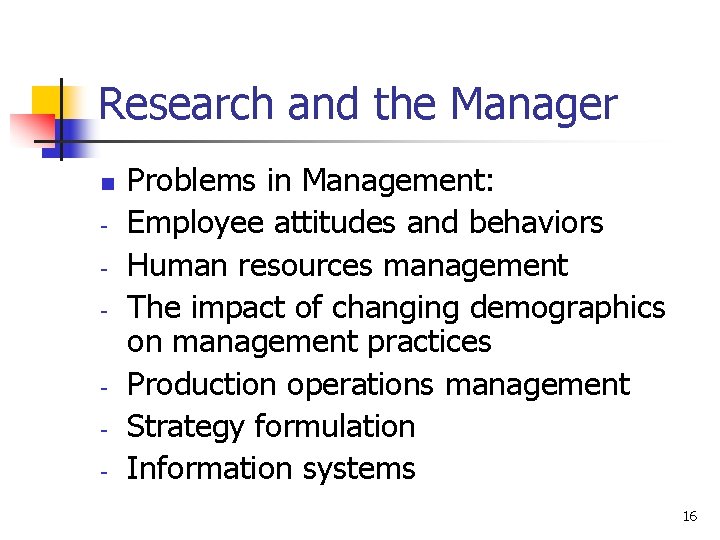 Research and the Manager

- Problems in Management:
- Employee attitudes and behaviors
- Human resources management
- The impact of changing demographics on management practices
- Production operations management
- Strategy formulation
- Information systems

16